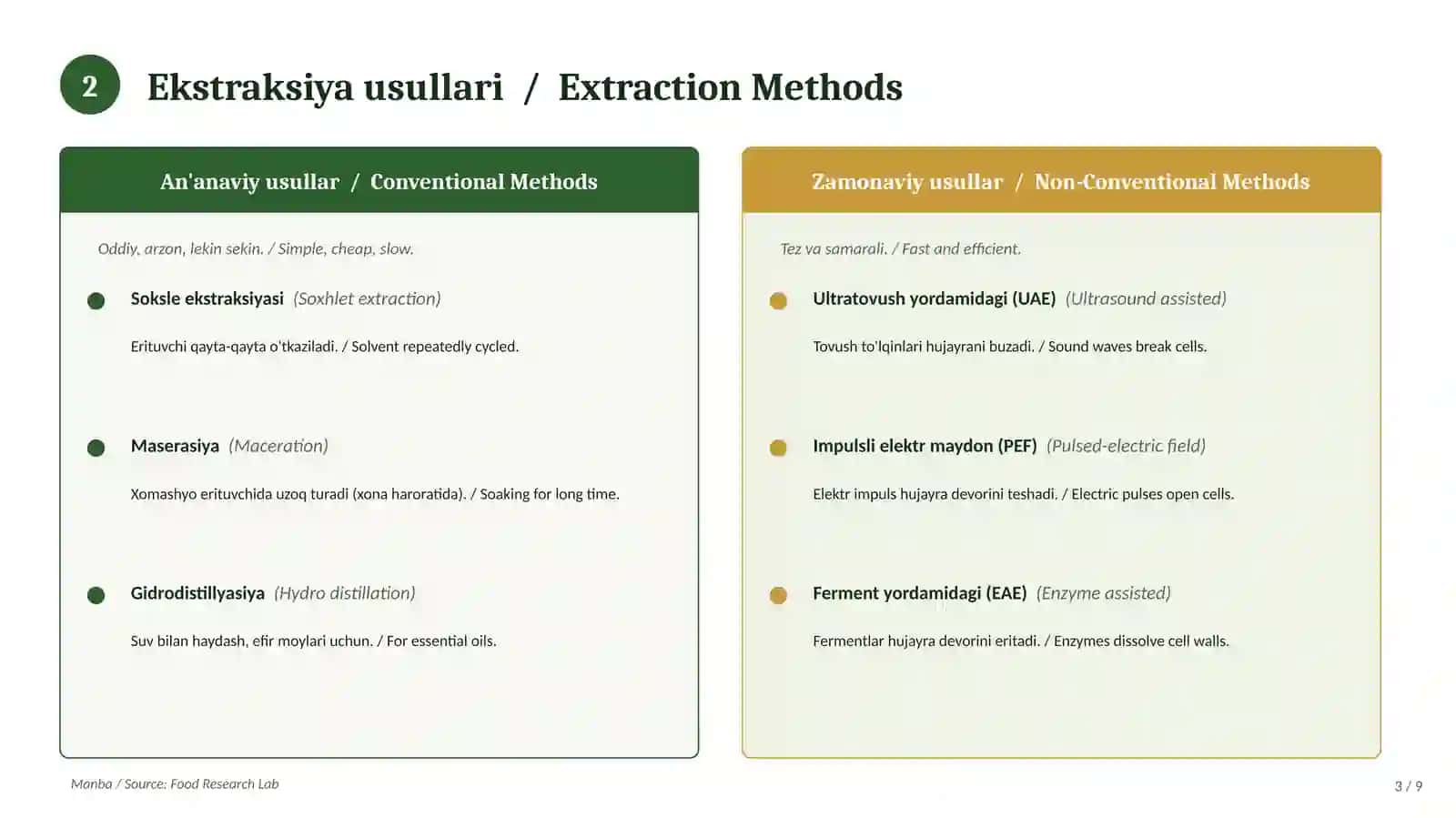 2

Ekstraksiya usullari / Extraction Methods

An'anaviy usullar / Conventional Methods

Oddiy, arzon, lekin sekin. / Simple, cheap, slow.

• Soksle ekstraksiyasi (Soxhlet extraction)

Erituvchi qayta-qayta o'tkaziladi. / Solvent repeatedly cycled.

• Maserasiya (Maceration)

Xomashyo erituvchida uzoq turadi (xona haroratida). / Soaking for long time.

• Gidrodistillyasiya (Hydro distillation)

Suv bilan haydash, efir moylari uchun. / For essential oils.

Zamonaviy usullar / Non-Conventional Methods

Tez va samarali. / Fast and efficient.

• Ultratovush yordamidagi (UAE) (Ultrasound assisted)

Tovush to'lqinlari hujayrani buzadi. / Sound waves break cells.

• Impulsli elektr maydon (PEF) (Pulsed-electric field)

Elektr impuls hujayra devorini teshadi. / Electric pulses open cells.

• Ferment yordamidagi (EAE) (Enzyme assisted)

Fermentlar hujayra devorini eritadi. / Enzymes dissolve cell walls.

Manba / Source: Food Research Lab

3 / 9